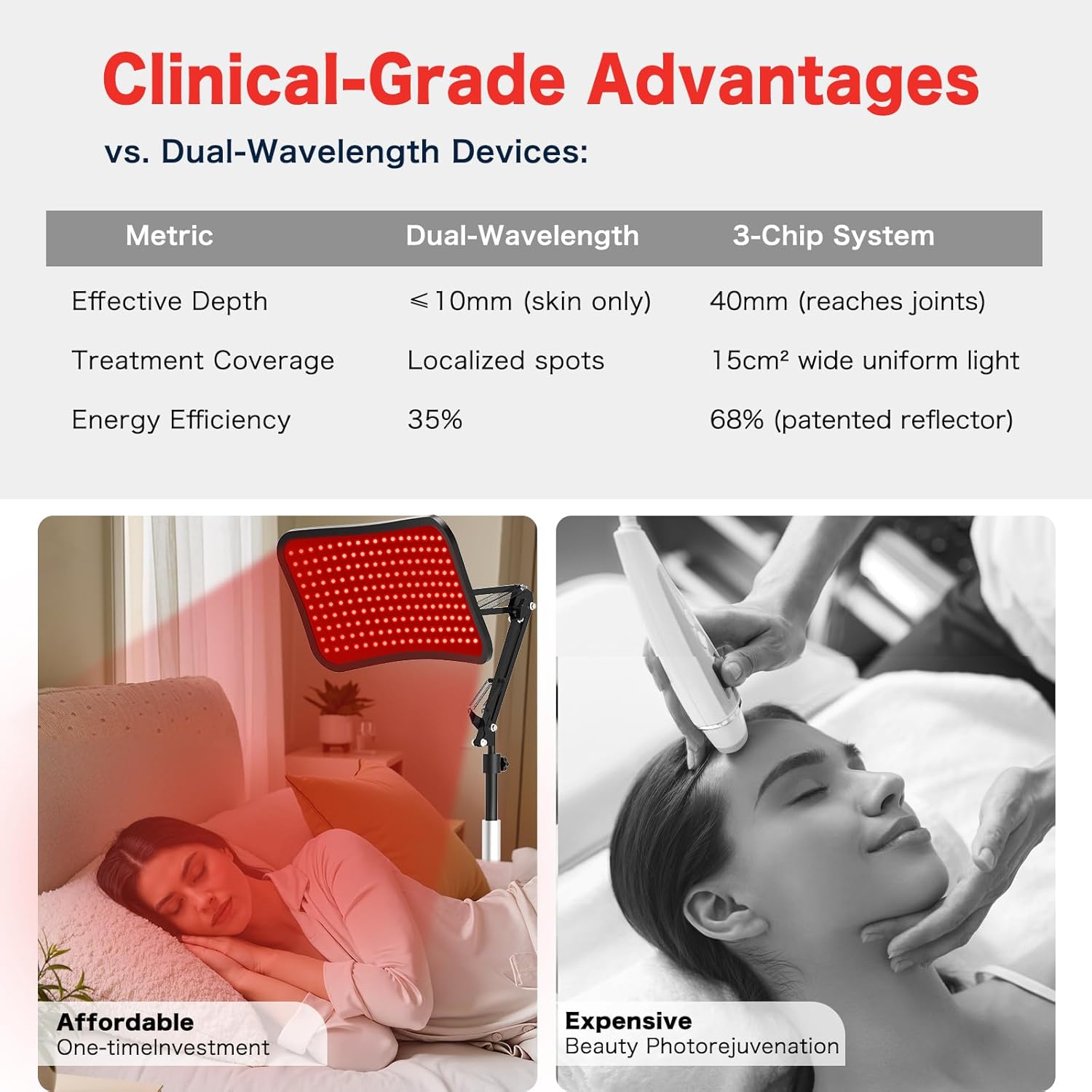 Clinical-Grade Advantages

vs. Dual-Wavelength Devices:

| Metric | Dual-Wavelength | 3-Chip System |
|---|---|---|
| Effective Depth | ≤10mm (skin only) | 40mm (reaches joints) |
| Treatment Coverage | Localized spots | 15cm² wide uniform light |
| Energy Efficiency | 35% | 68% (patented reflector) |

Affordable
One-timeInvestment

Expensive
Beauty Photorejuvenation